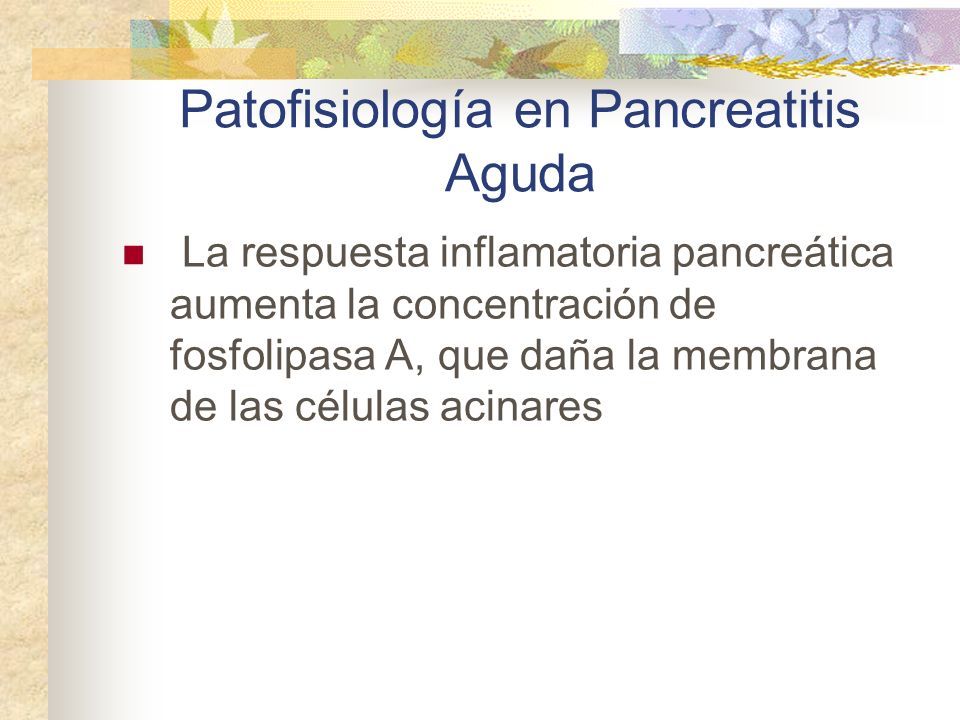 Patofisiología en Pancreatitis Aguda

La respuesta inflamatoria pancreática aumenta la concentración de fosfolipasa A, que daña la membrana de las células acinares